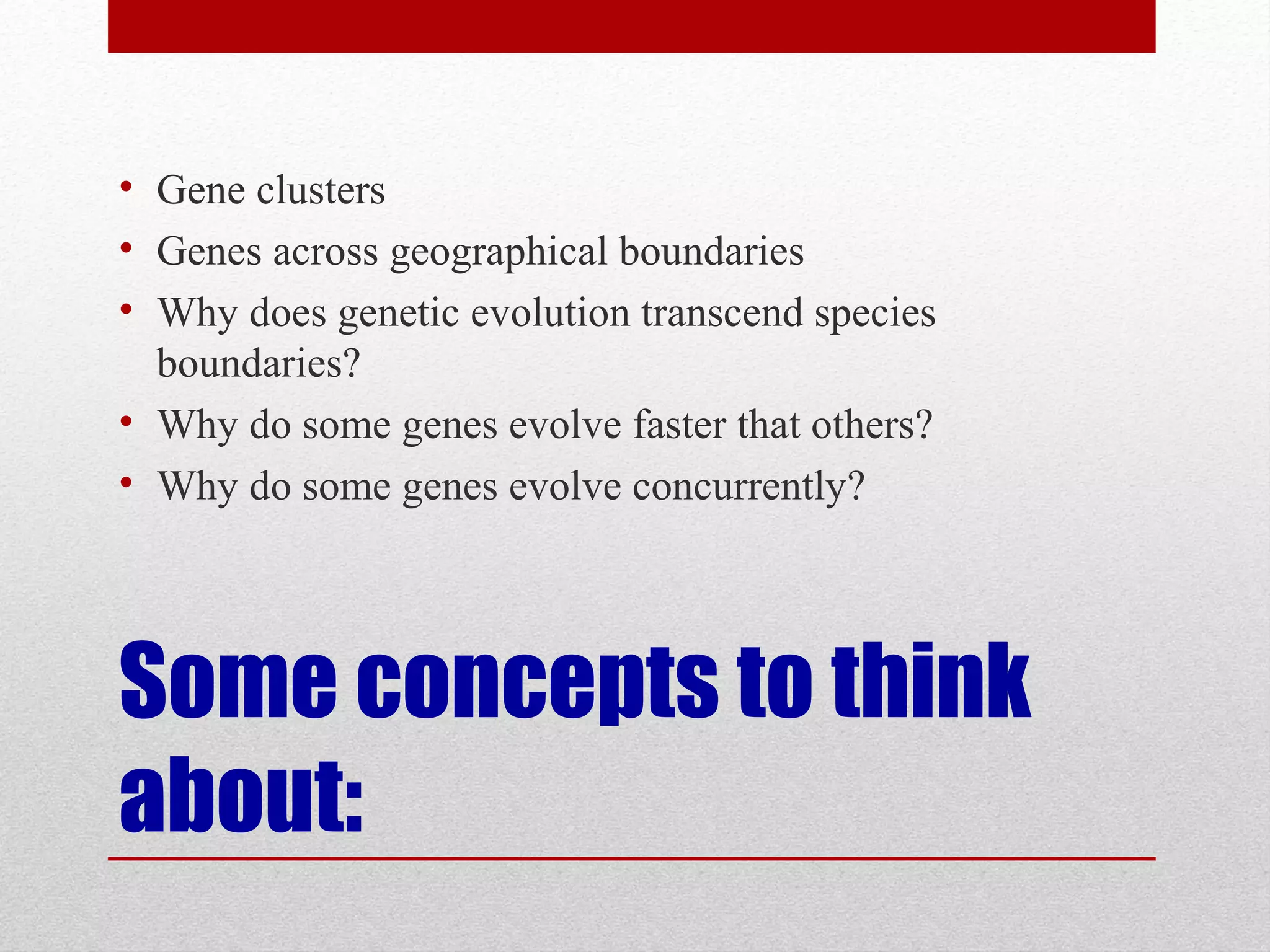 • Gene clusters
• Genes across geographical boundaries
• Why does genetic evolution transcend species boundaries?
• Why do some genes evolve faster that others?
• Why do some genes evolve concurrently?

Some concepts to think about: